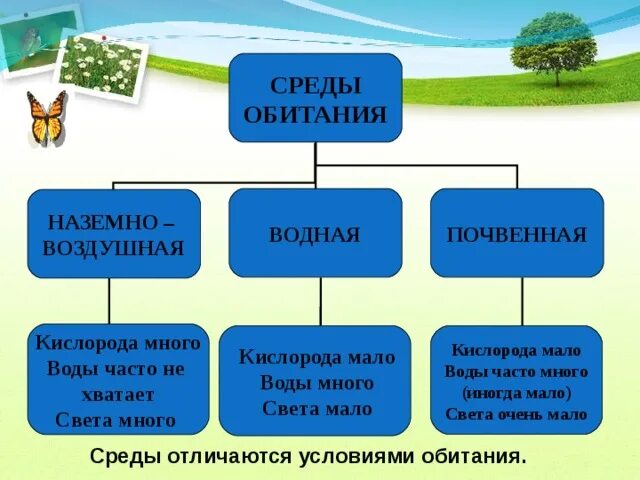 СРЕДЫ ОБИТАНИЯ

НАЗЕМНО – ВОЗДУШНАЯ

ВОДНАЯ

ПОЧВЕННАЯ

Кислорода много
Воды часто не хватает
Света много

Кислорода мало
Воды много
Света мало

Кислорода мало
Воды часто много (иногда мало)
Света очень мало

Среды отличаются условиями обитания.